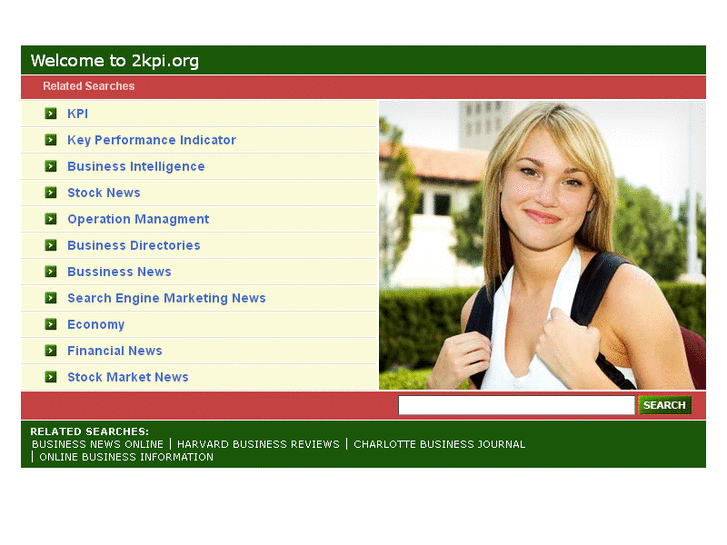 Welcome to 2kpi.org

Related Searches

KPI
Key Performance Indicator
Business Intelligence
Stock News
Operation Managment
Business Directories
Bussiness News
Search Engine Marketing News
Economy
Financial News
Stock Market News

SEARCH

RELATED SEARCHES:
BUSINESS NEWS ONLINE | HARVARD BUSINESS REVIEWS | CHARLOTTE BUSINESS JOURNAL | ONLINE BUSINESS INFORMATION